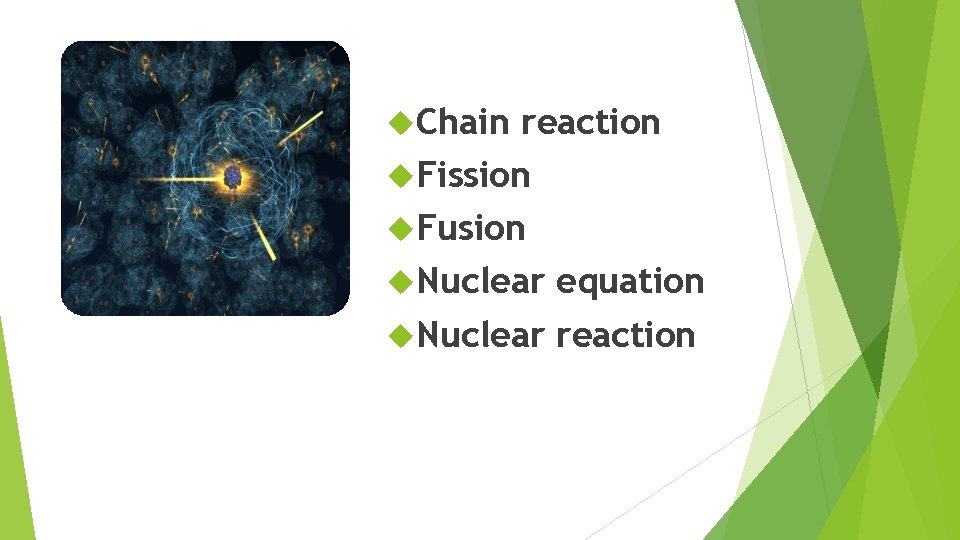 Chain reaction
Fission
Fusion
Nuclear equation
Nuclear reaction